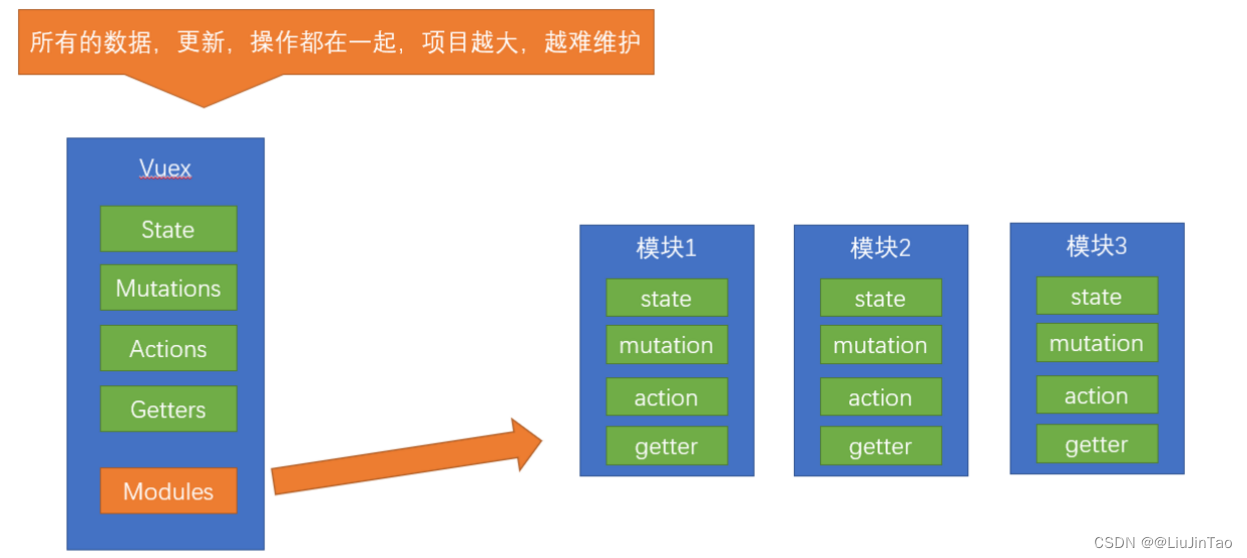 所有的数据，更新，操作都在一起，项目越大，越难维护

Vuex

State

Mutations

Actions

Getters

Modules

模块1

state

mutation

action

getter

模块2

state

mutation

action

getter

模块3

state

mutation

action

getter

CSDN @@LiuJinTao